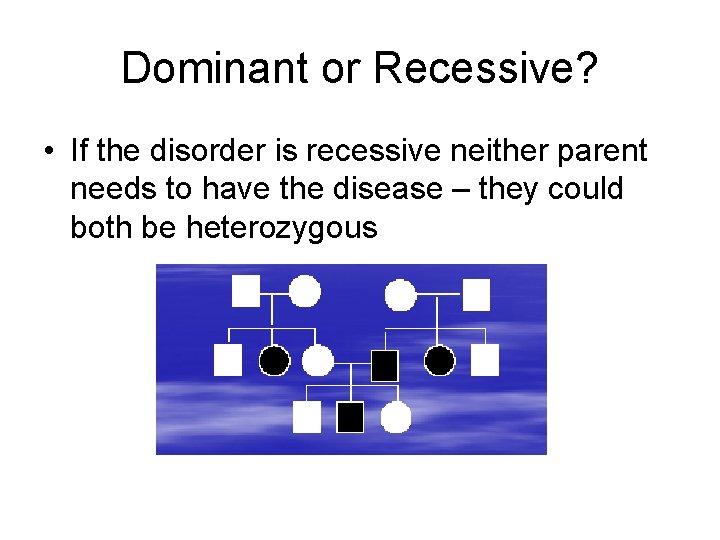 Dominant or Recessive?

• If the disorder is recessive neither parent needs to have the disease – they could both be heterozygous